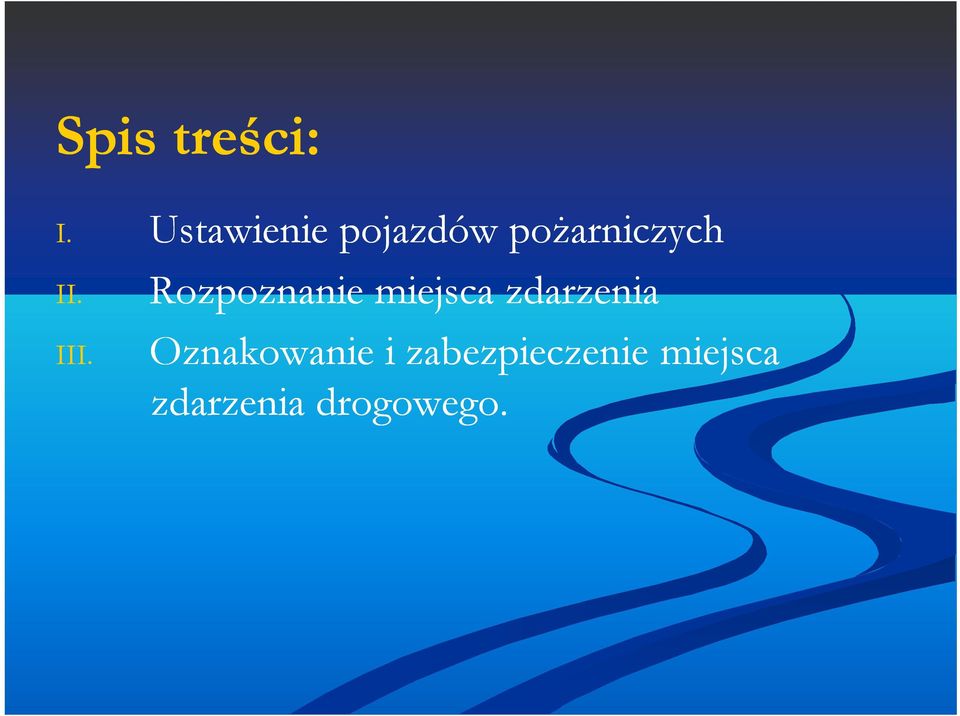 Spis treści:

I. Ustawienie pojazdów pożarniczych
II. Rozpoznanie miejsca zdarzenia
III. Oznakowanie i zabezpieczenie miejsca zdarzenia drogowego.